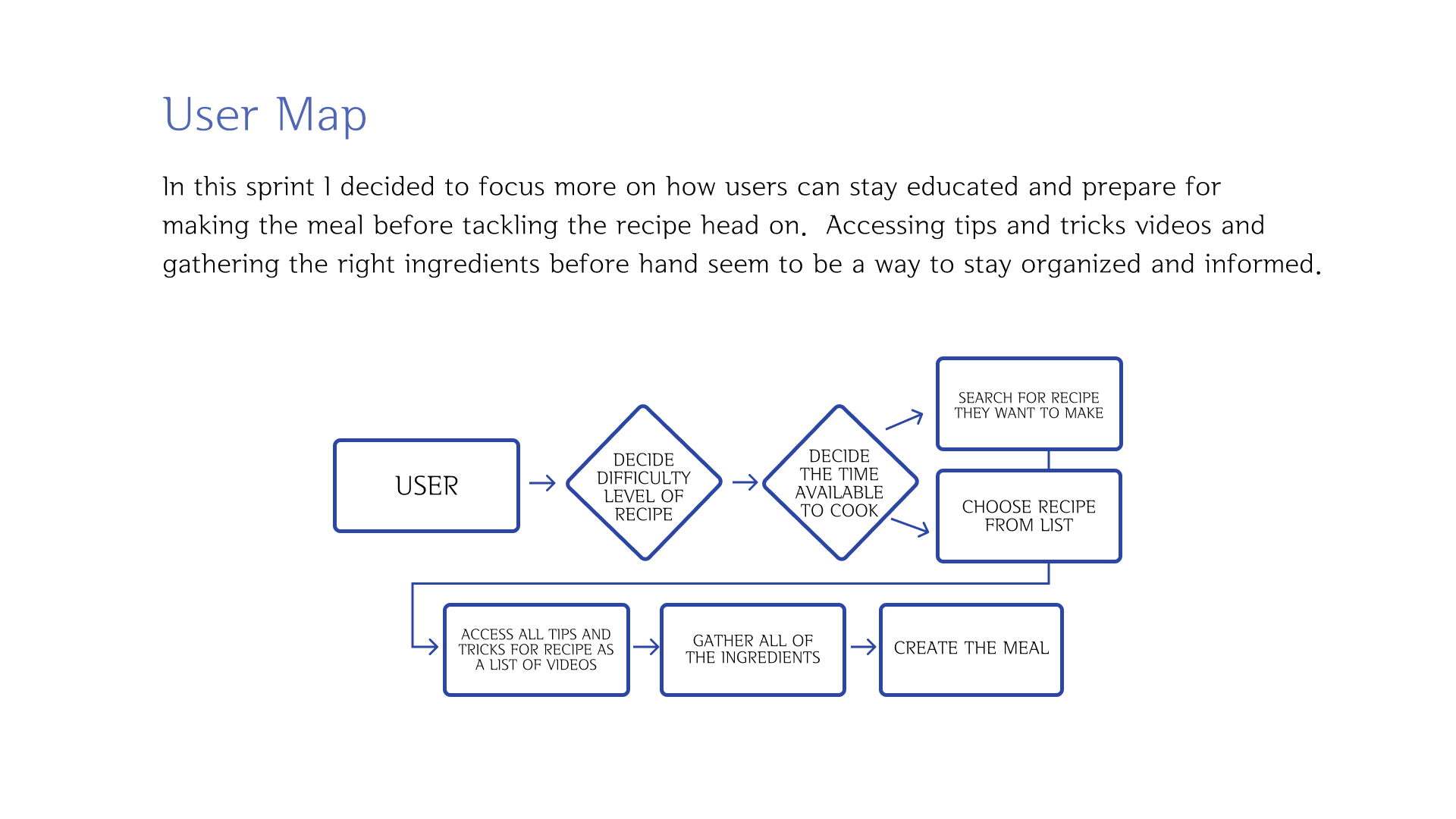 User Map

In this sprint I decided to focus more on how users can stay educated and prepare for making the meal before tackling the recipe head on. Accessing tips and tricks videos and gathering the right ingredients before hand seem to be a way to stay organized and informed.

USER

DECIDE DIFFICULTY LEVEL OF RECIPE

DECIDE THE TIME AVAILABLE TO COOK

SEARCH FOR RECIPE THEY WANT TO MAKE

CHOOSE RECIPE FROM LIST

ACCESS ALL TIPS AND TRICKS FOR RECIPE AS A LIST OF VIDEOS

GATHER ALL OF THE INGREDIENTS

CREATE THE MEAL